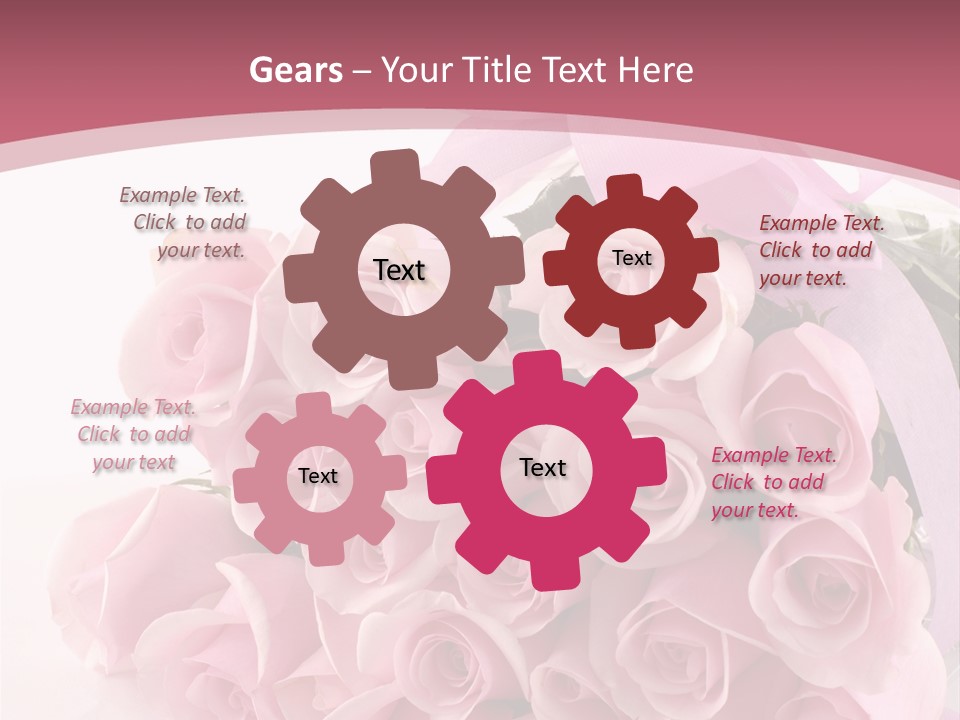 Gears – Your Title Text Here

Example Text. Click to add your text.

Text

Text

Example Text. Click to add your text.

Example Text. Click to add your text

Text

Text

Example Text. Click to add your text.